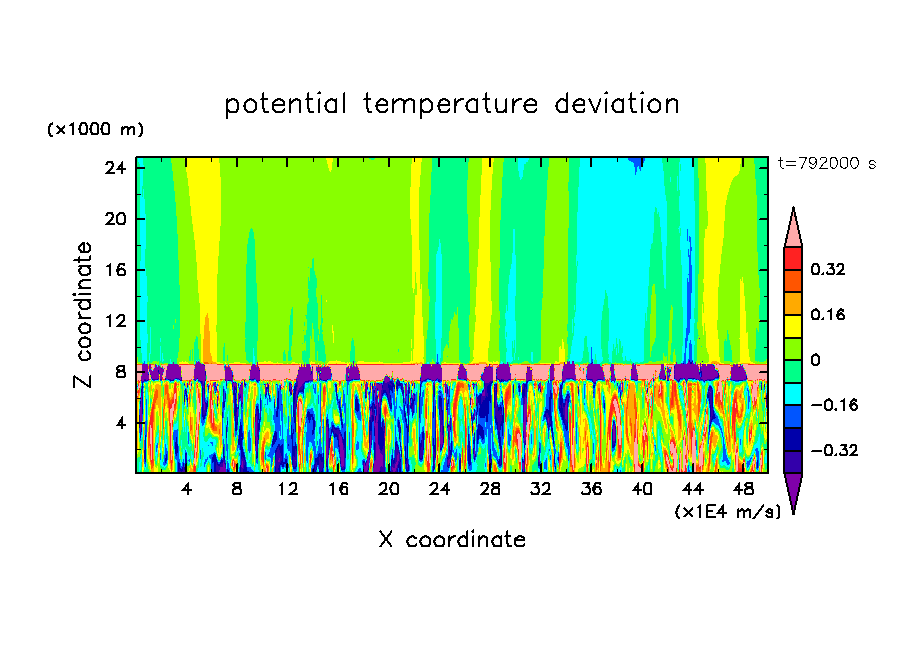 potential temperature deviation

(×1000 m)

t=792000 s

24
20
16
12
8
4

Z coordinate

4 8 12 16 20 24 28 32 36 40 44 48

(×1E4 m/s)

X coordinate

0.32
0.16
0
−0.16
−0.32